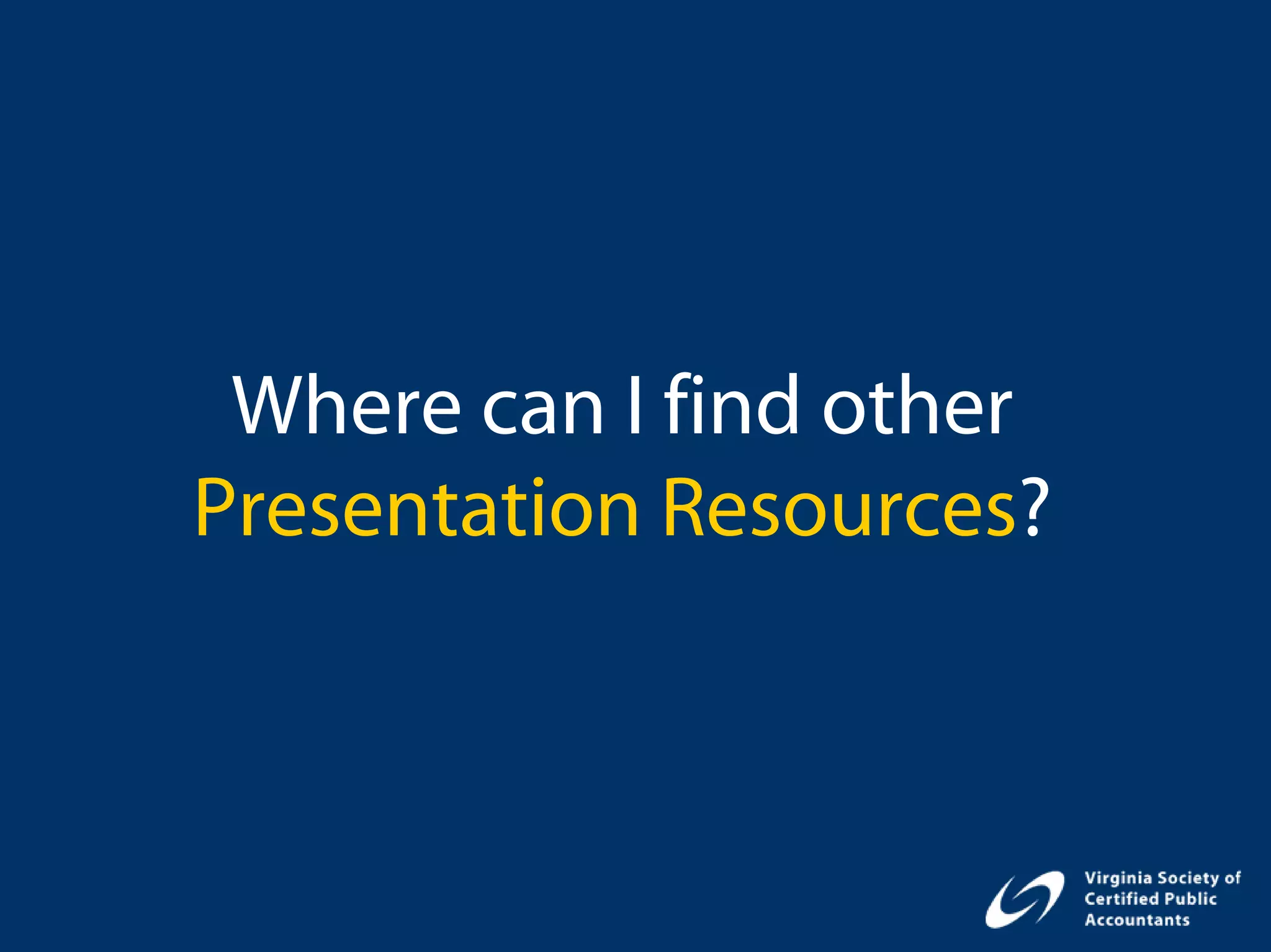 Where can I find other Presentation Resources?

Virginia Society of Certified Public Accountants